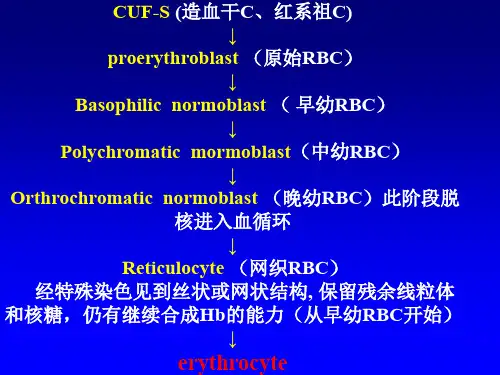 CUF-S (造血干C、红系祖C)
↓
proerythroblast （原始RBC）
↓
Basophilic normoblast （ 早幼RBC）
↓
Polychromatic mormoblast（中幼RBC）
↓
Orthrochromatic normoblast （晚幼RBC）此阶段脱核进入血循环
↓
Reticulocyte （网织RBC）
经特殊染色见到丝状或网状结构, 保留残余线粒体和核糖，仍有继续合成Hb的能力（从早幼RBC开始）
↓
erythrocyte